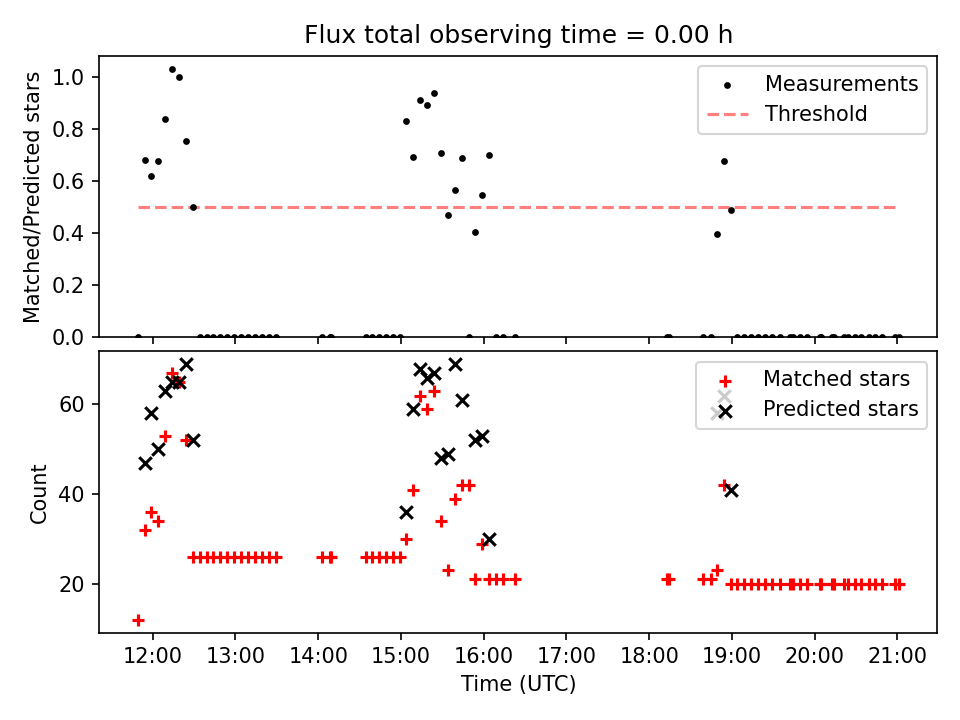 Flux total observing time = 0.00 h

Matched/Predicted stars

1.0
0.8
0.6
0.4
0.2
0.0

Measurements
Threshold

Count

60
40
20

Matched stars
Predicted stars

12:00 13:00 14:00 15:00 16:00 17:00 18:00 19:00 20:00 21:00

Time (UTC)